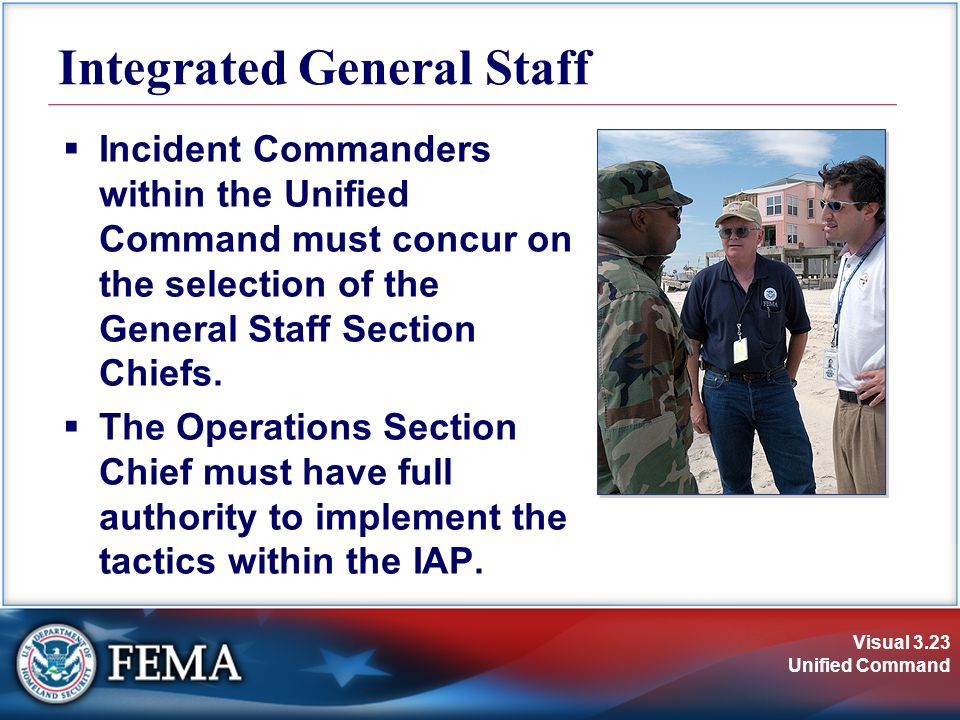 Integrated General Staff

▪ Incident Commanders within the Unified Command must concur on the selection of the General Staff Section Chiefs.

▪ The Operations Section Chief must have full authority to implement the tactics within the IAP.

FEMA

U.S. DEPARTMENT OF HOMELAND SECURITY

FEMA

Visual 3.23
Unified Command